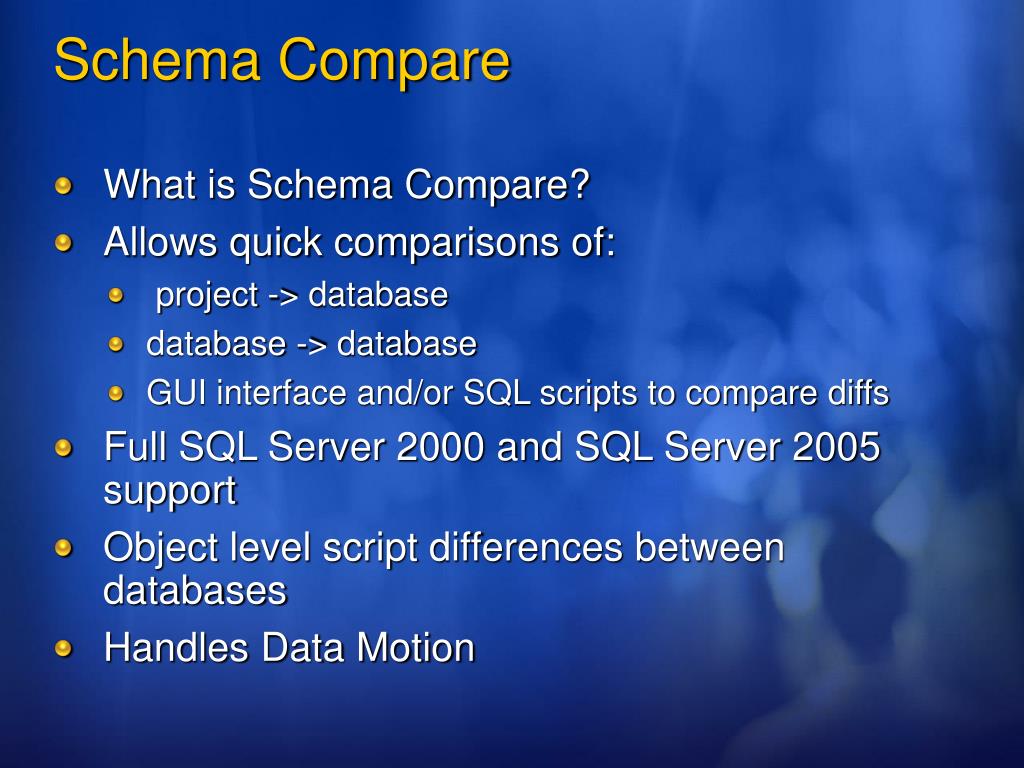 Schema Compare

What is Schema Compare?
Allows quick comparisons of:
project -> database
database -> database
GUI interface and/or SQL scripts to compare diffs
Full SQL Server 2000 and SQL Server 2005 support
Object level script differences between databases
Handles Data Motion